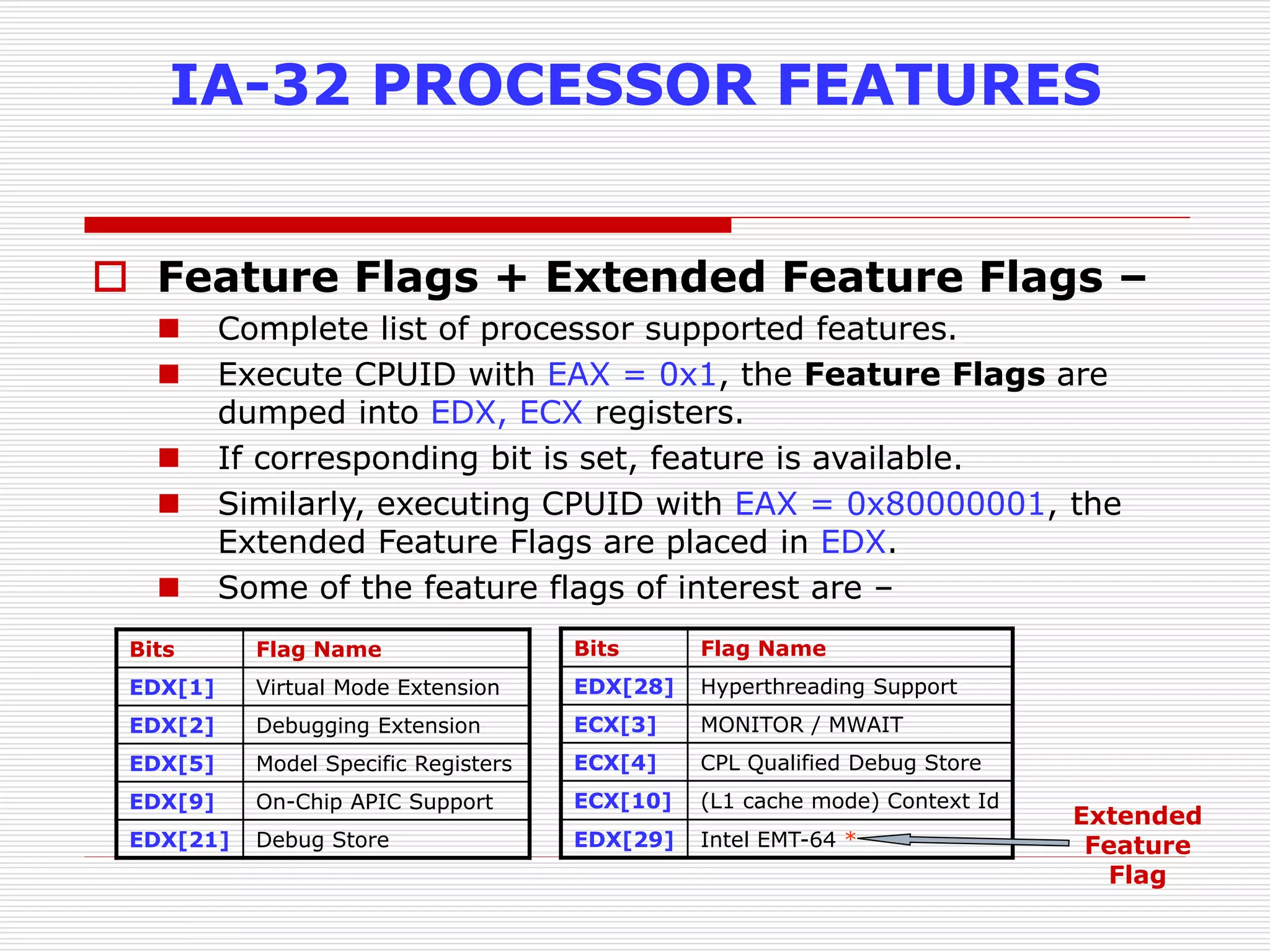 IA-32 PROCESSOR FEATURES

Feature Flags + Extended Feature Flags –

Complete list of processor supported features.

Execute CPUID with EAX = 0x1, the Feature Flags are dumped into EDX, ECX registers.

If corresponding bit is set, feature is available.

Similarly, executing CPUID with EAX = 0x80000001, the Extended Feature Flags are placed in EDX.

Some of the feature flags of interest are –

| Bits | Flag Name |
|---|---|
| EDX[1] | Virtual Mode Extension |
| EDX[2] | Debugging Extension |
| EDX[5] | Model Specific Registers |
| EDX[9] | On-Chip APIC Support |
| EDX[21] | Debug Store |

| Bits | Flag Name |
|---|---|
| EDX[28] | Hyperthreading Support |
| ECX[3] | MONITOR / MWAIT |
| ECX[4] | CPL Qualified Debug Store |
| ECX[10] | (L1 cache mode) Context Id |
| EDX[29] | Intel EMT-64 * |

Extended Feature Flag